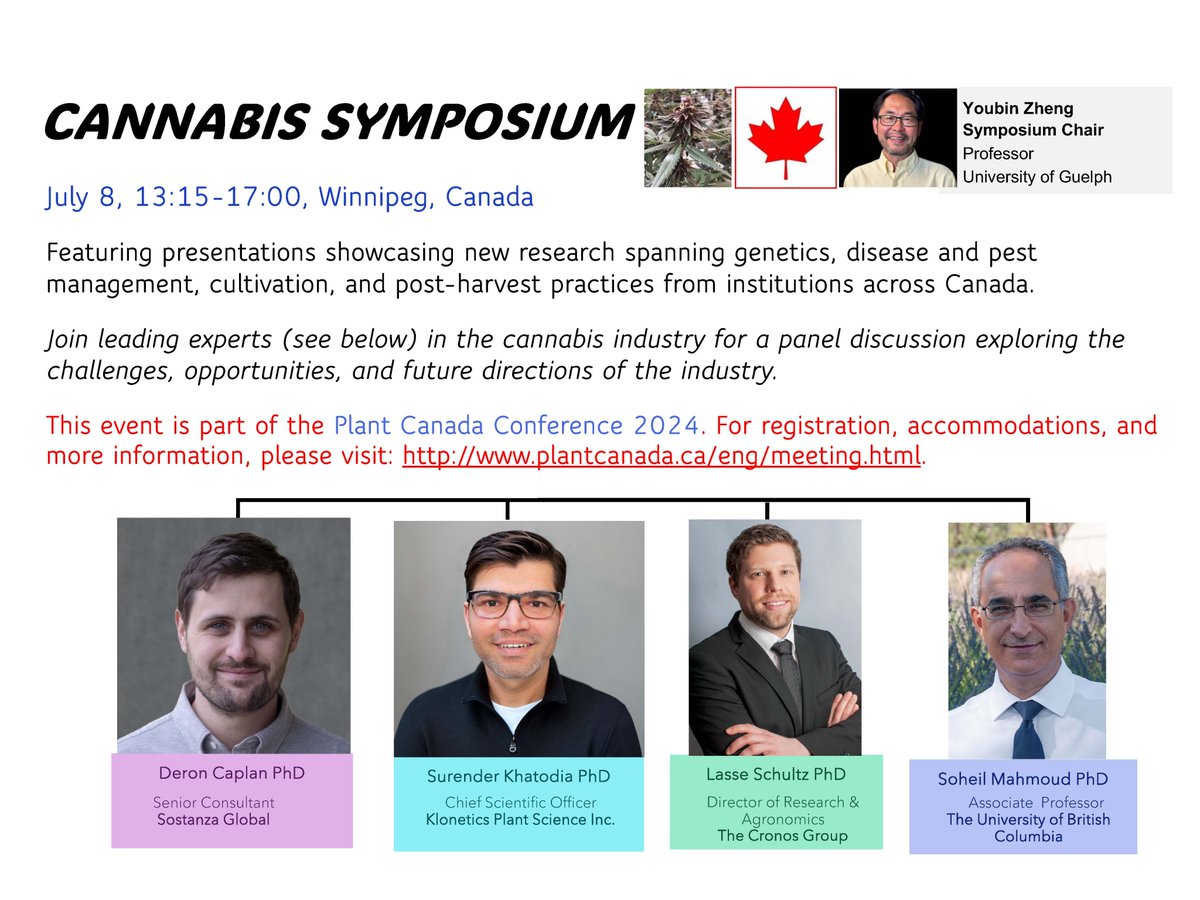 CANNABIS SYMPOSIUM

Youbin Zheng
Symposium Chair
Professor
University of Guelph

July 8, 13:15-17:00, Winnipeg, Canada

Featuring presentations showcasing new research spanning genetics, disease and pest management, cultivation, and post-harvest practices from institutions across Canada.

Join leading experts (see below) in the cannabis industry for a panel discussion exploring the challenges, opportunities, and future directions of the industry.

This event is part of the Plant Canada Conference 2024. For registration, accommodations, and more information, please visit: http://www.plantcanada.ca/eng/meeting.html.

Deron Caplan PhD
Senior Consultant
Sostanza Global

Surender Khatodia PhD
Chief Scientific Officer
Klonetics Plant Science Inc.

Lasse Schultz PhD
Director of Research & Agronomics
The Cronos Group

Soheil Mahmoud PhD
Associate Professor
The University of British Columbia